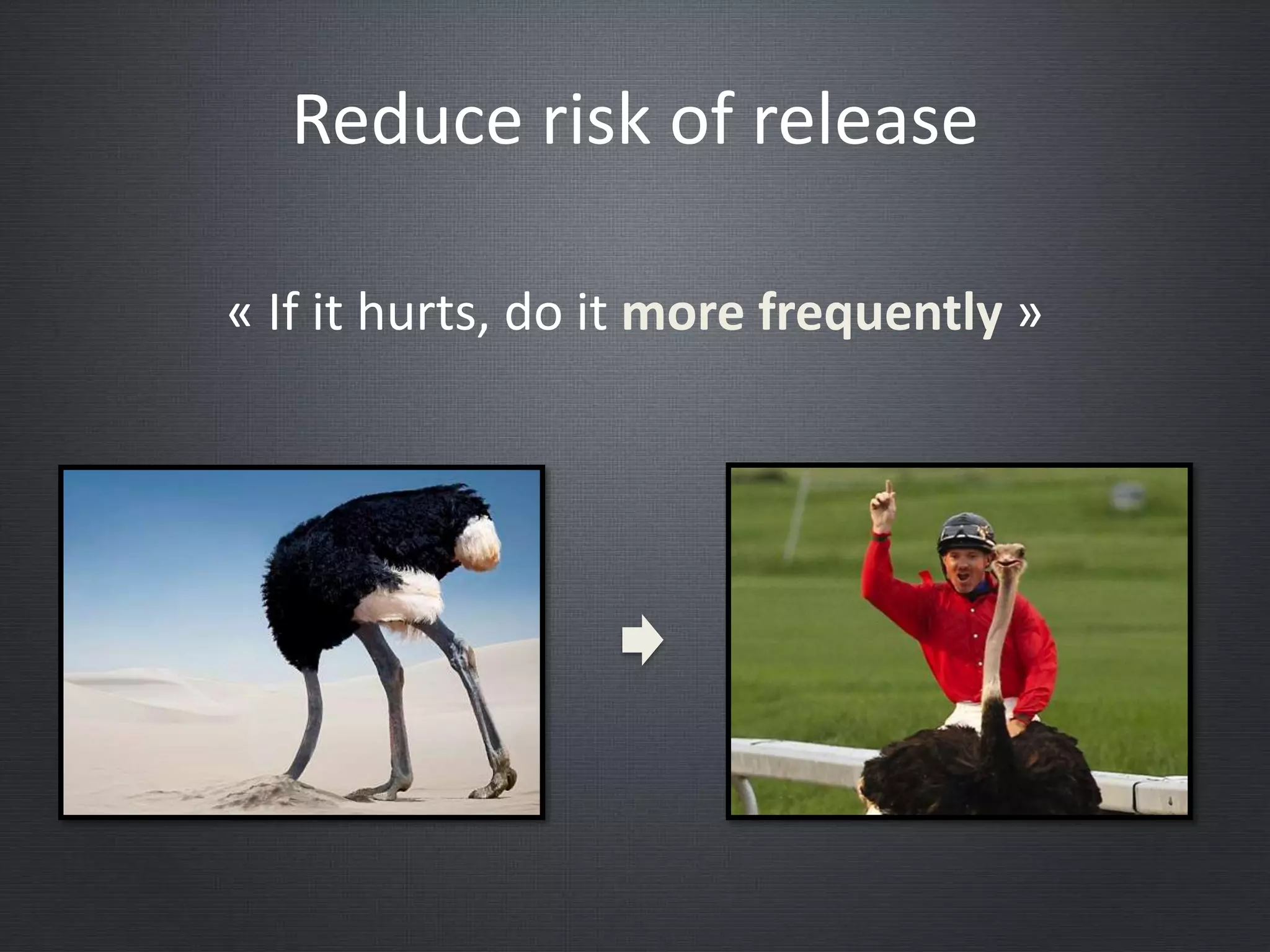 Reduce risk of release

« If it hurts, do it more frequently »